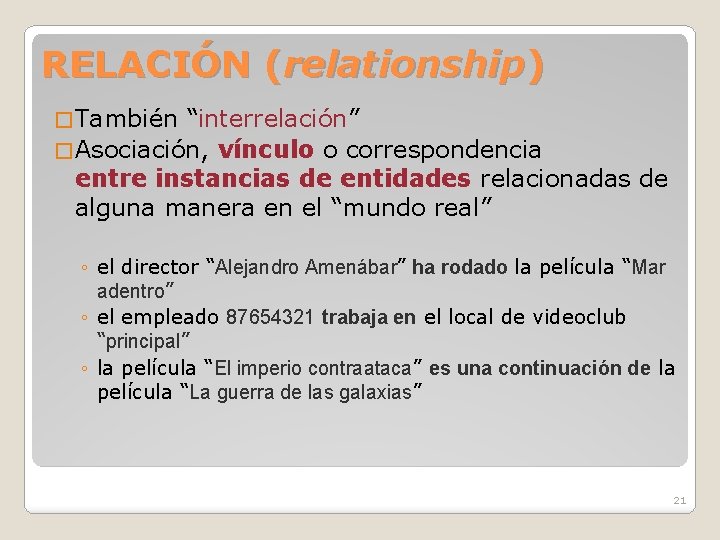 RELACIÓN (relationship)

□ También “interrelación”

□ Asociación, vínculo o correspondencia entre instancias de entidades relacionadas de alguna manera en el “mundo real”

◦ el director “Alejandro Amenábar” ha rodado la película “Mar adentro”
◦ el empleado 87654321 trabaja en el local de videoclub “principal”
◦ la película “El imperio contraataca” es una continuación de la película “La guerra de las galaxias”

21